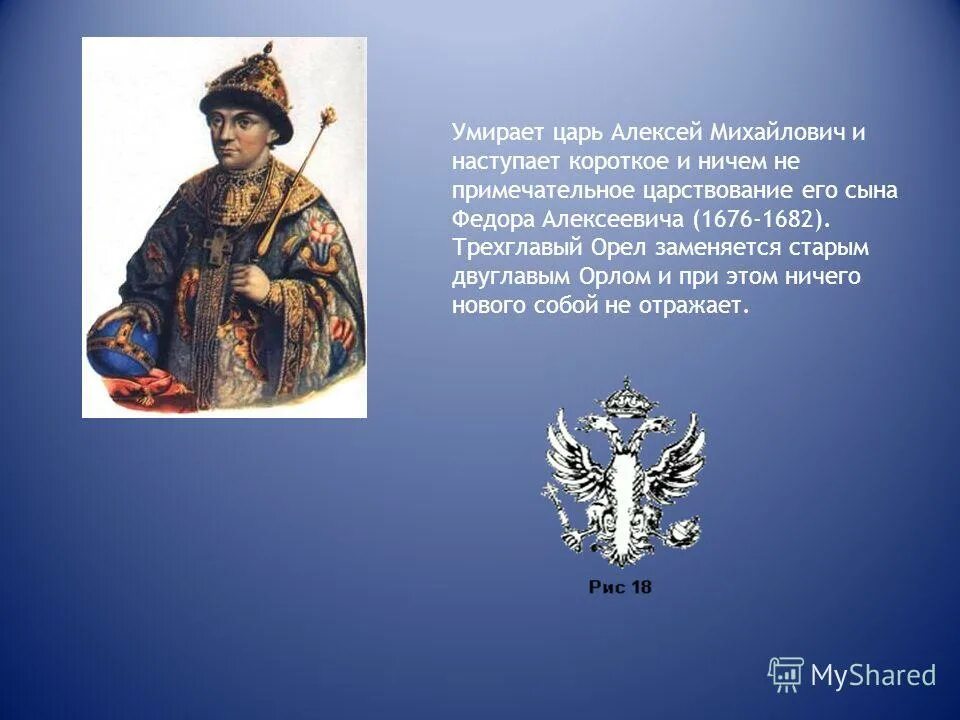 Умирает царь Алексей Михайлович и наступает короткое и ничем не примечательное царствование его сына Федора Алексеевича (1676-1682). Трехглавый Орел заменяется старым двуглавым Орлом и при этом ничего нового собой не отражает.

Рис 18

MyShared